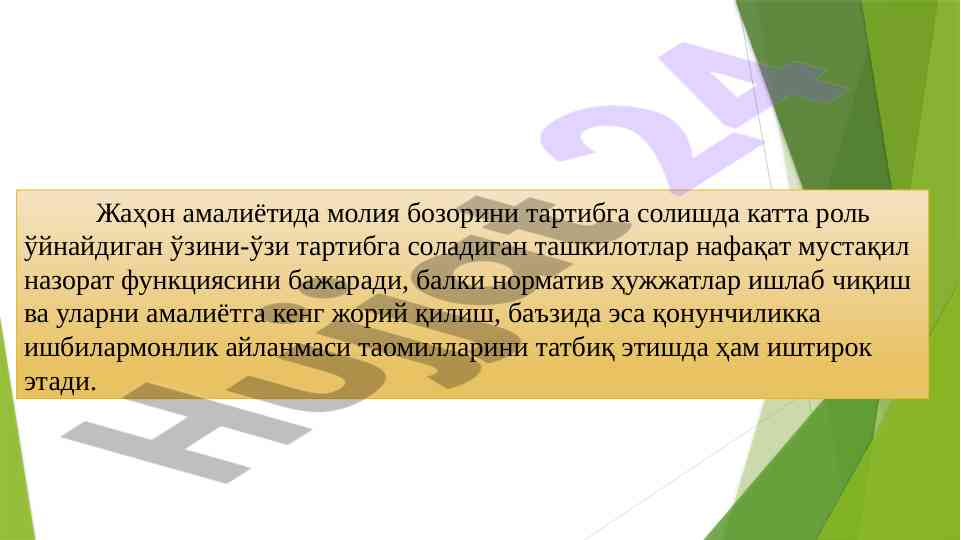 Жаҳон амалиётида молия бозорини тартибга солишда катта роль ўйнайдиган ўзини-ўзи тартибга соладиган ташкилотлар нафақат мустақил назорат функциясини бажаради, балки норматив ҳужжатлар ишлаб чиқиш ва уларни амалиётга кенг жорий қилиш, баъзида эса қонунчиликка ишбилармонлик айланмаси таомилларини татбиқ этишда ҳам иштирок этади.

Hujjat 24